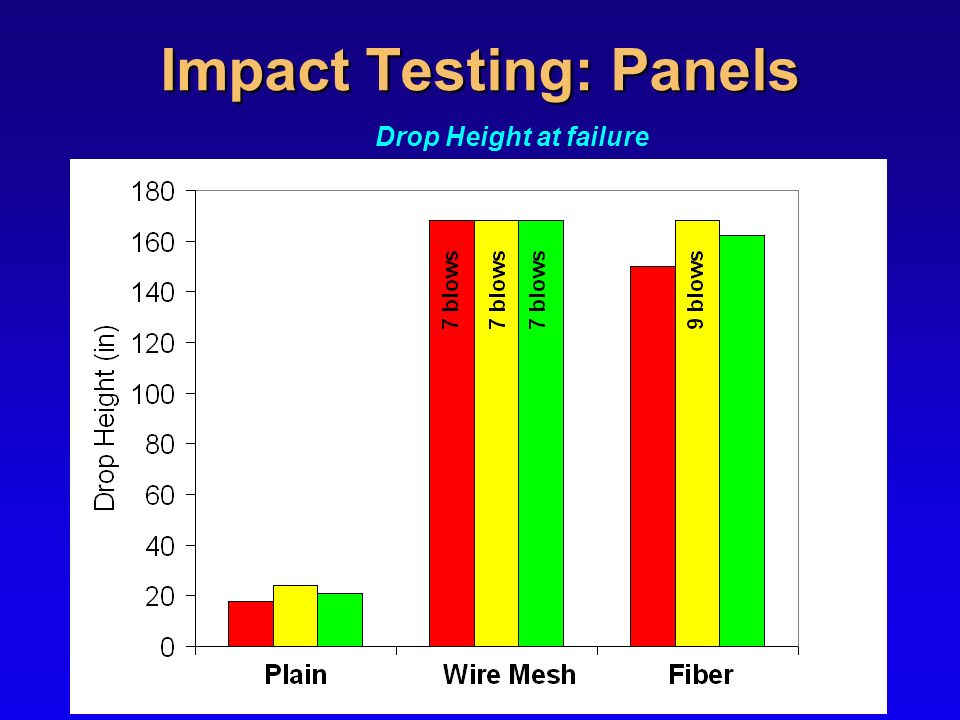 Impact Testing: Panels

Drop Height at failure

Drop Height (in)

180
160
140
120
100
80
60
40
20
0

7 blows
7 blows
7 blows
9 blows

Plain
Wire Mesh
Fiber